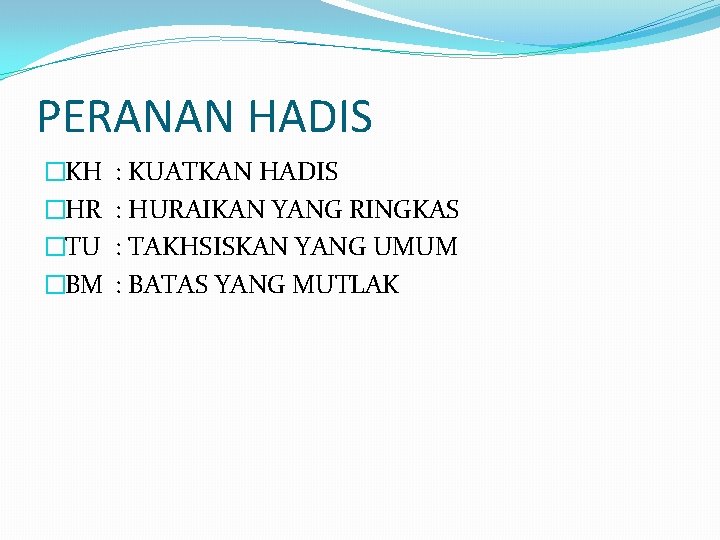 PERANAN HADIS

KH : KUATKAN HADIS
HR : HURAIKAN YANG RINGKAS
TU : TAKHSISKAN YANG UMUM
BM : BATAS YANG MUTLAK